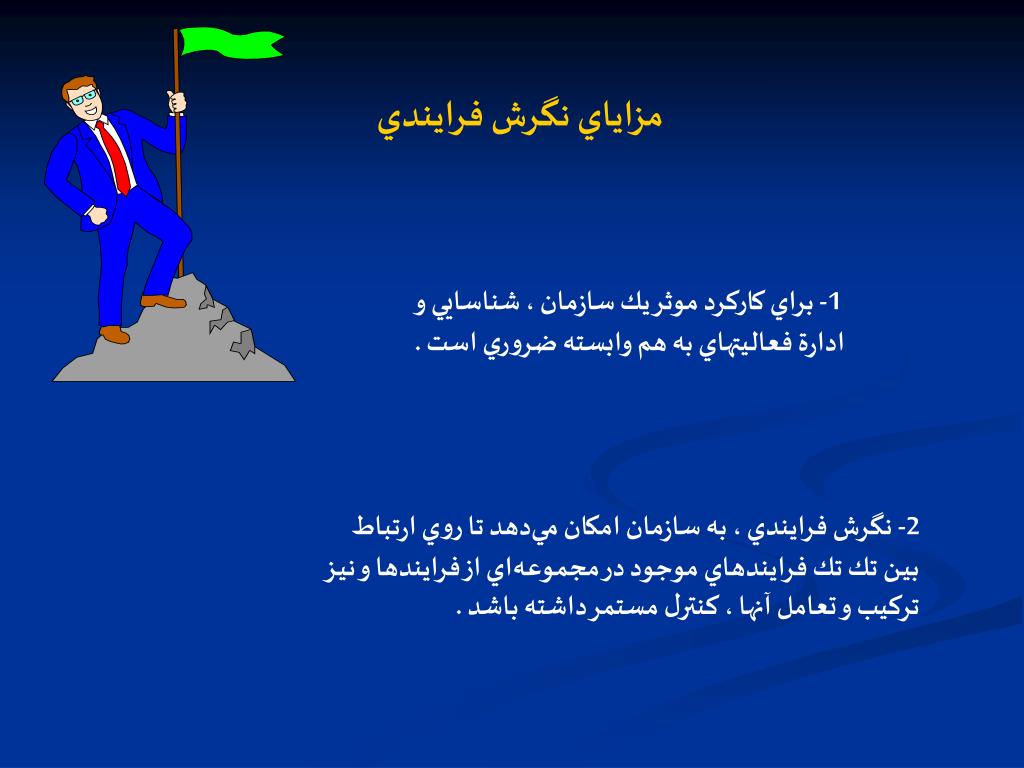 مزاياي نگرش فرايندي

1- براي كاركرد موثريك سازمان ، شناسايي و ادارة فعاليتهاي به هم وابسته ضروري است .

2- نگرش فرايندي ، به سازمان امكان مي‌دهد تا روي ارتباط بين تك تك فرايندهاي موجود درمجموعه‌اي ازفرايندها و نيز تركيب و تعامل آنها ، كنترل مستمرداشته باشد .